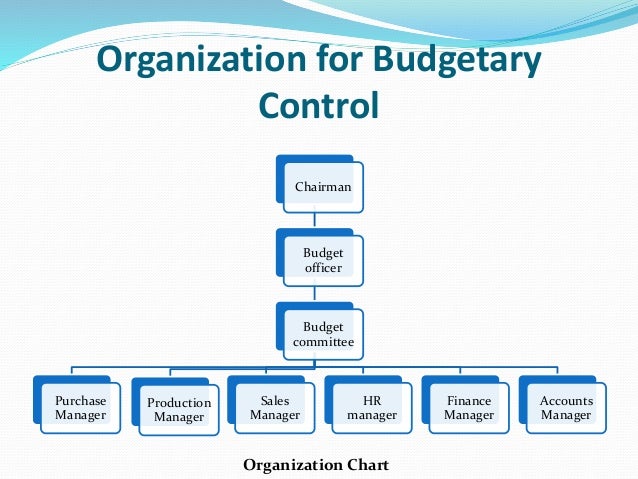 Organization for Budgetary Control

Chairman

Budget officer

Budget committee

Purchase Manager

Production Manager

Sales Manager

HR manager

Finance Manager

Accounts Manager

Organization Chart